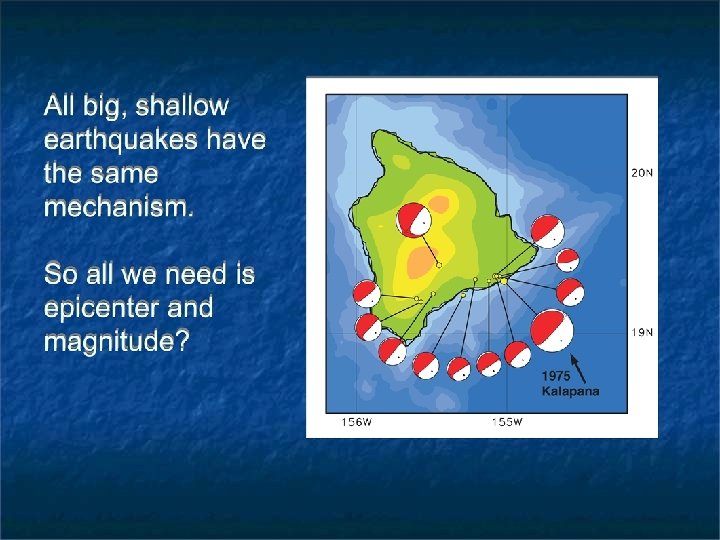 All big, shallow earthquakes have the same mechanism.

So all we need is epicenter and magnitude?

20N

19N

1975 Kalapana

156W

155W